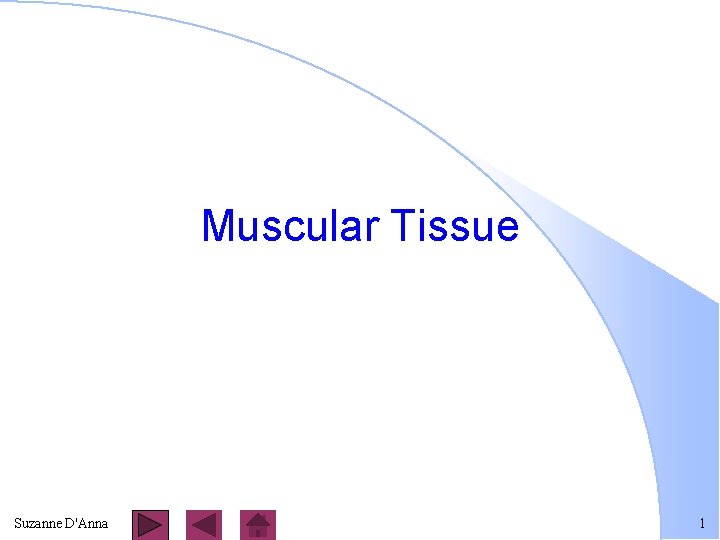 Muscular Tissue

Suzanne D'Anna

1